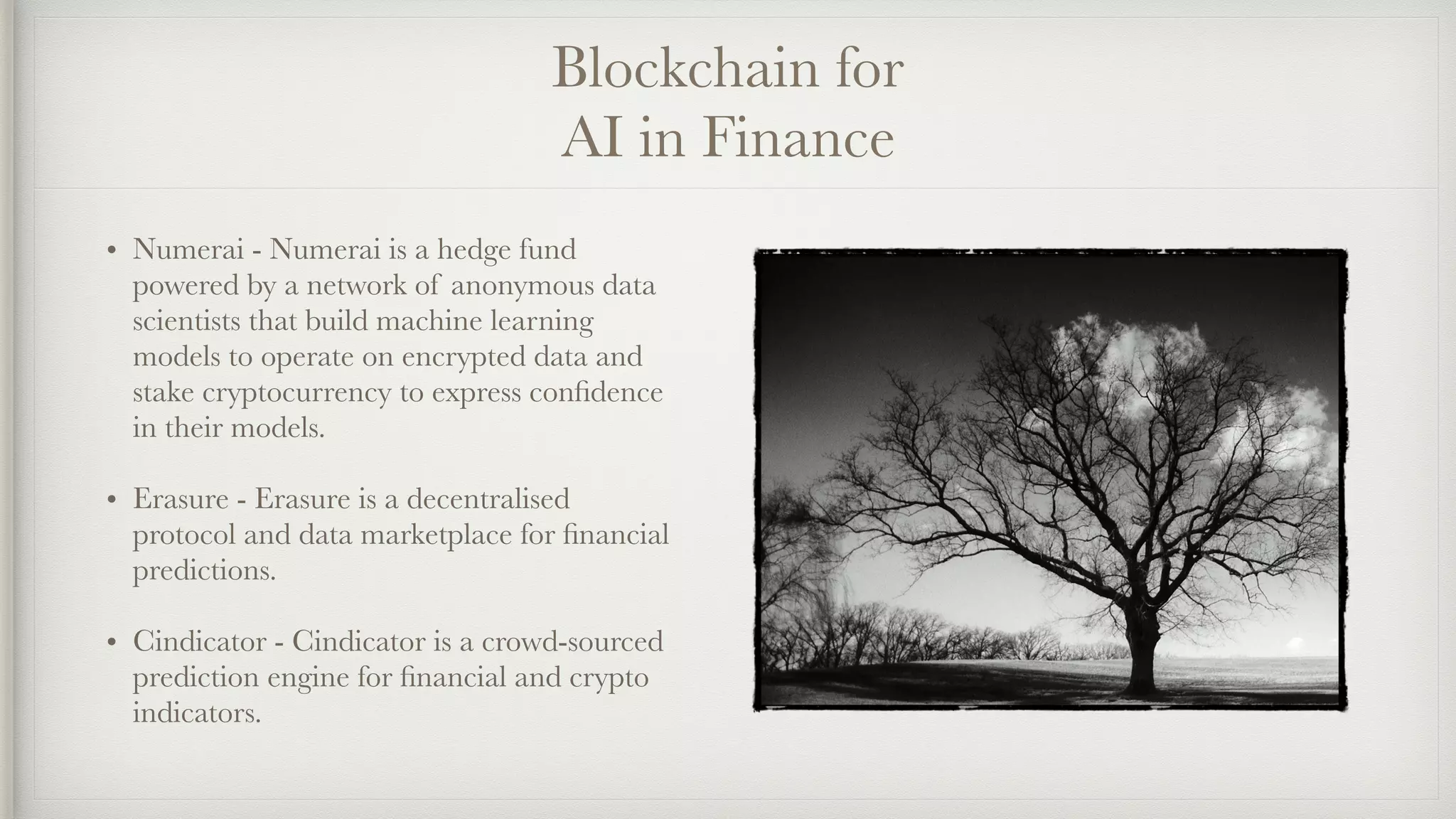 Blockchain for
AI in Finance

• Numerai - Numerai is a hedge fund powered by a network of anonymous data scientists that build machine learning models to operate on encrypted data and stake cryptocurrency to express confidence in their models.

• Erasure - Erasure is a decentralised protocol and data marketplace for financial predictions.

• Cindicator - Cindicator is a crowd-sourced prediction engine for financial and crypto indicators.